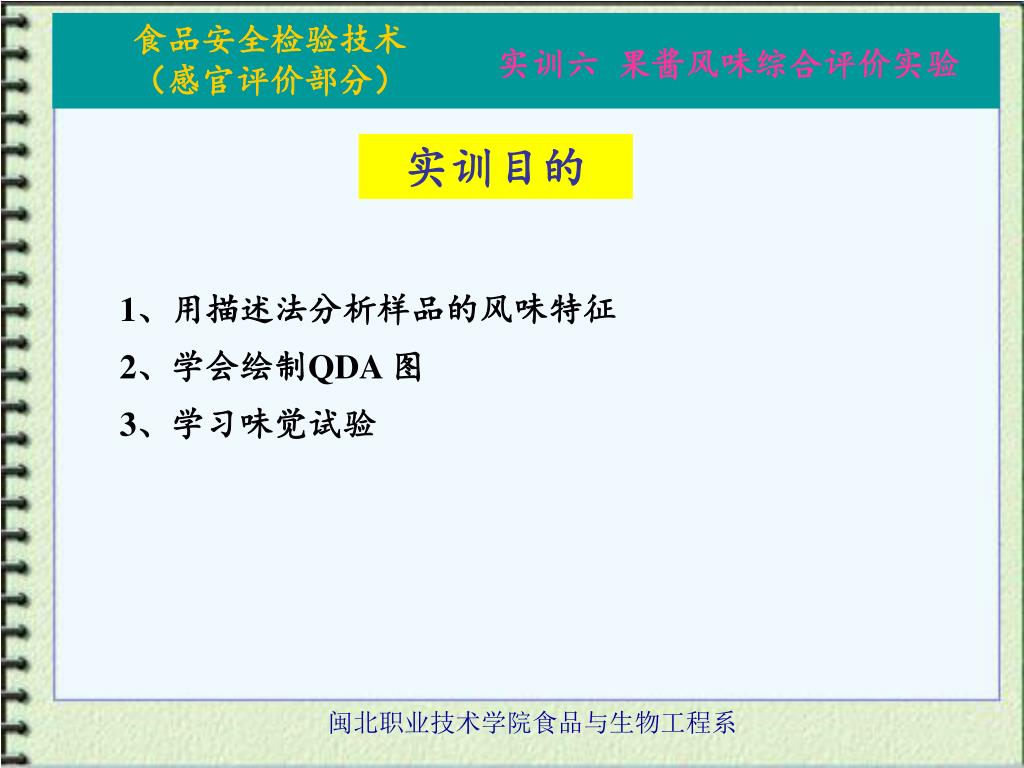 食品安全检验技术
（感官评价部分）

实训六 果酱风味综合评价实验

实训目的

1、用描述法分析样品的风味特征
2、学会绘制QDA 图
3、学习味觉试验

闽北职业技术学院食品与生物工程系